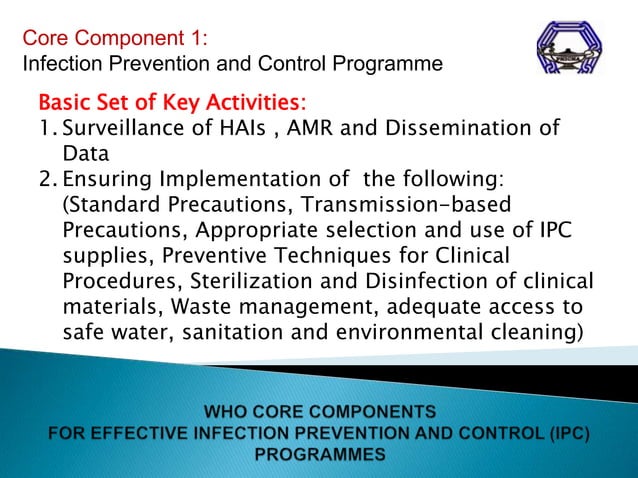 Core Component 1:
Infection Prevention and Control Programme

Basic Set of Key Activities:
1. Surveillance of HAIs , AMR and Dissemination of Data
2. Ensuring Implementation of the following: (Standard Precautions, Transmission-based Precautions, Appropriate selection and use of IPC supplies, Preventive Techniques for Clinical Procedures, Sterilization and Disinfection of clinical materials, Waste management, adequate access to safe water, sanitation and environmental cleaning)

WHO CORE COMPONENTS
FOR EFFECTIVE INFECTION PREVENTION AND CONTROL (IPC) PROGRAMMES